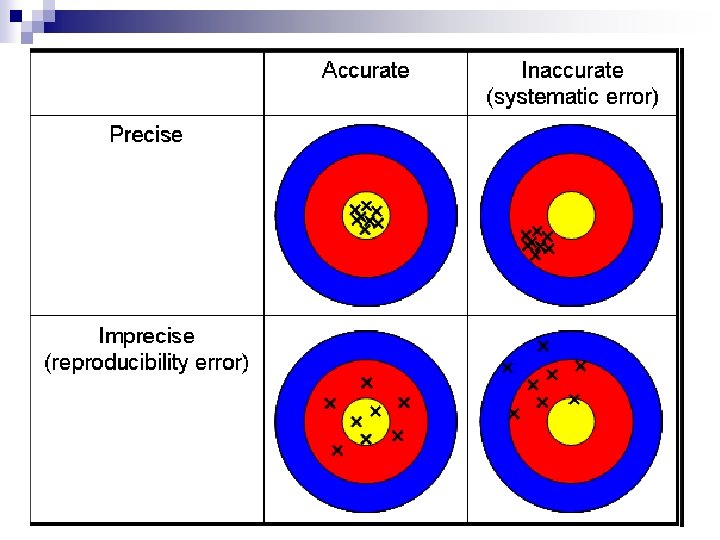 | | Accurate | Inaccurate (systematic error) |
|---|---|---|
| Precise | | |
| Imprecise (reproducibility error) | | |